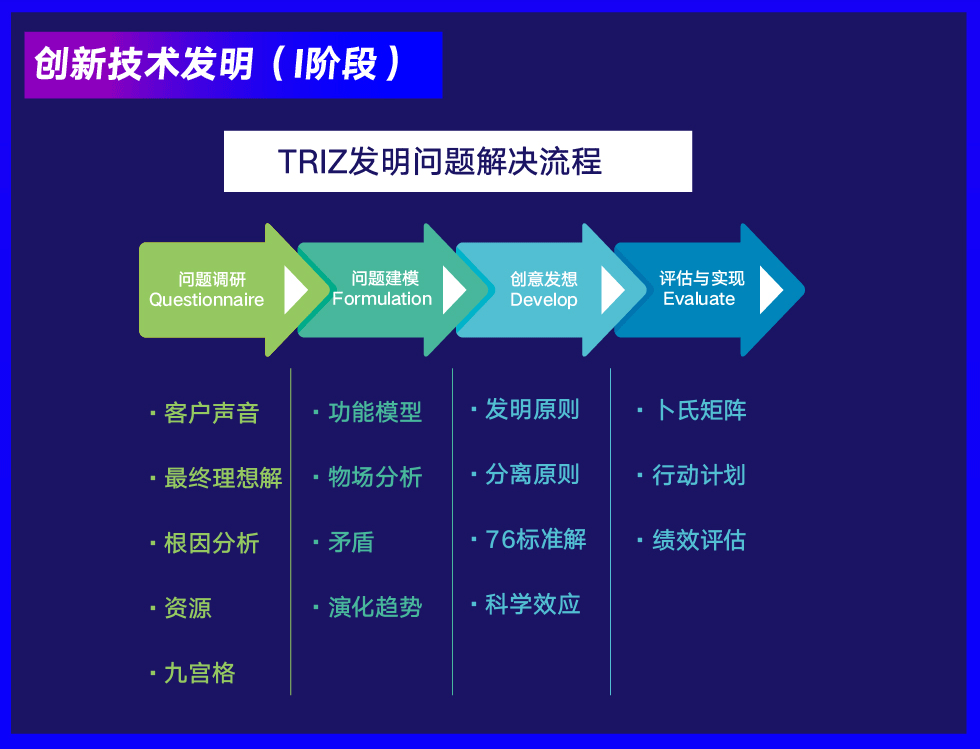 创新技术发明（I阶段）

TRIZ发明问题解决流程

问题调研
Questionnaire

问题建模
Formulation

创意发想
Develop

评估与实现
Evaluate

· 客户声音
· 最终理想解
· 根因分析
· 资源
· 九宫格

· 功能模型
· 物场分析
· 矛盾
· 演化趋势

· 发明原则
· 分离原则
· 76标准解
· 科学效应

· 卜氏矩阵
· 行动计划
· 绩效评估